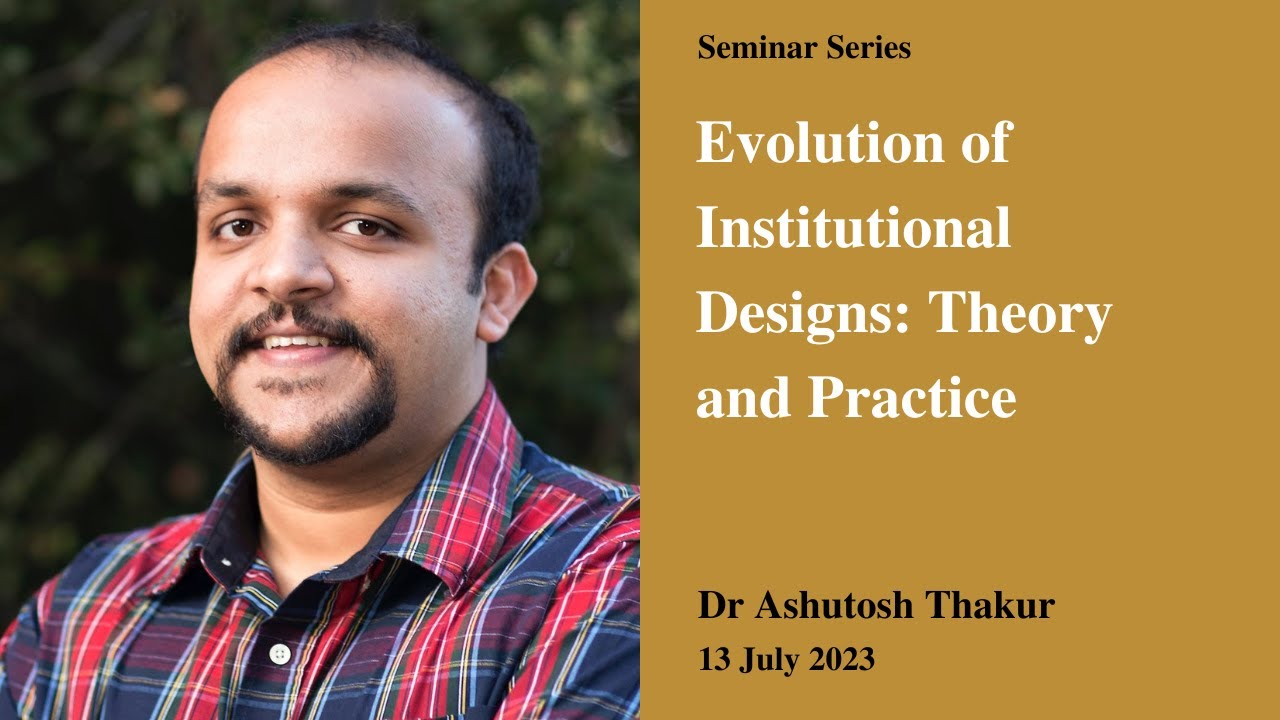 Seminar Series

Evolution of Institutional Designs: Theory and Practice

Dr Ashutosh Thakur
13 July 2023